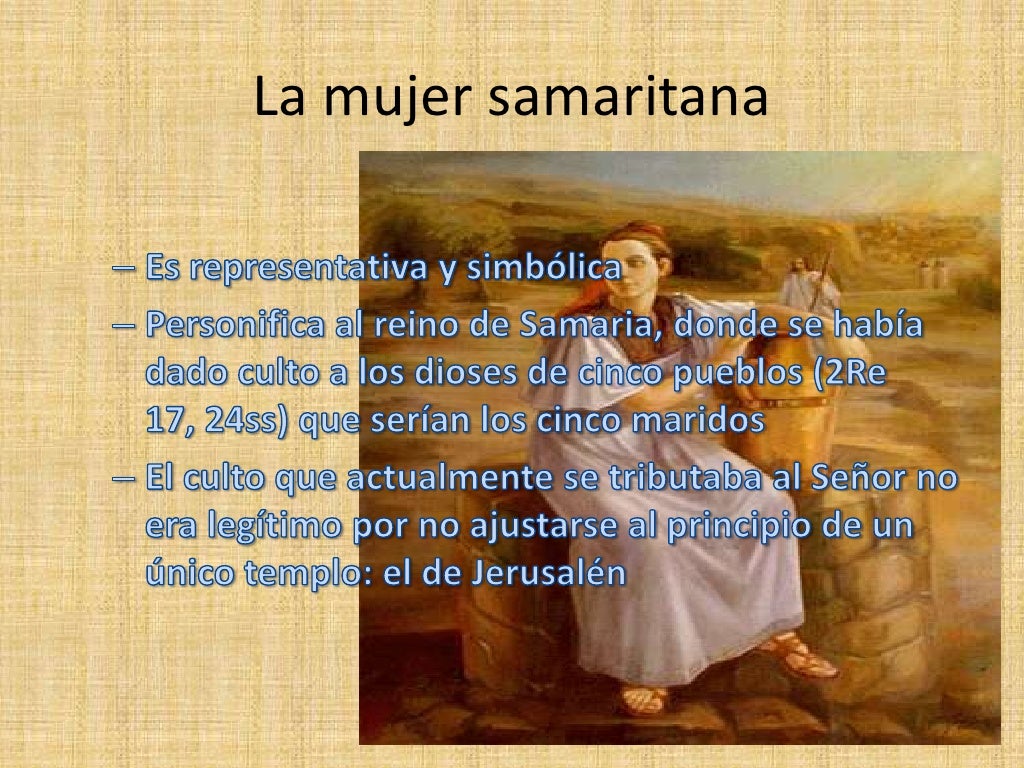 La mujer samaritana

– Es representativa y simbólica
– Personifica al reino de Samaria, donde se había dado culto a los dioses de cinco pueblos (2Re 17, 24ss) que serían los cinco maridos
– El culto que actualmente se tributaba al Señor no era legítimo por no ajustarse al principio de un único templo: el de Jerusalén